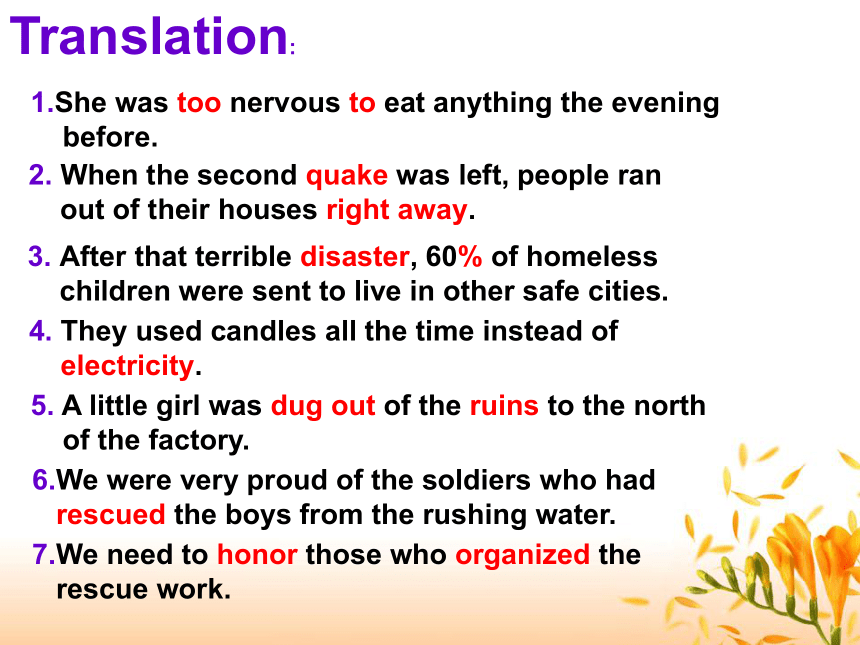 Translation:

1.She was too nervous to eat anything the evening before.

2. When the second quake was left, people ran out of their houses right away.

3. After that terrible disaster, 60% of homeless children were sent to live in other safe cities.

4. They used candles all the time instead of electricity.

5. A little girl was dug out of the ruins to the north of the factory.

6.We were very proud of the soldiers who had rescued the boys from the rushing water.

7.We need to honor those who organized the rescue work.